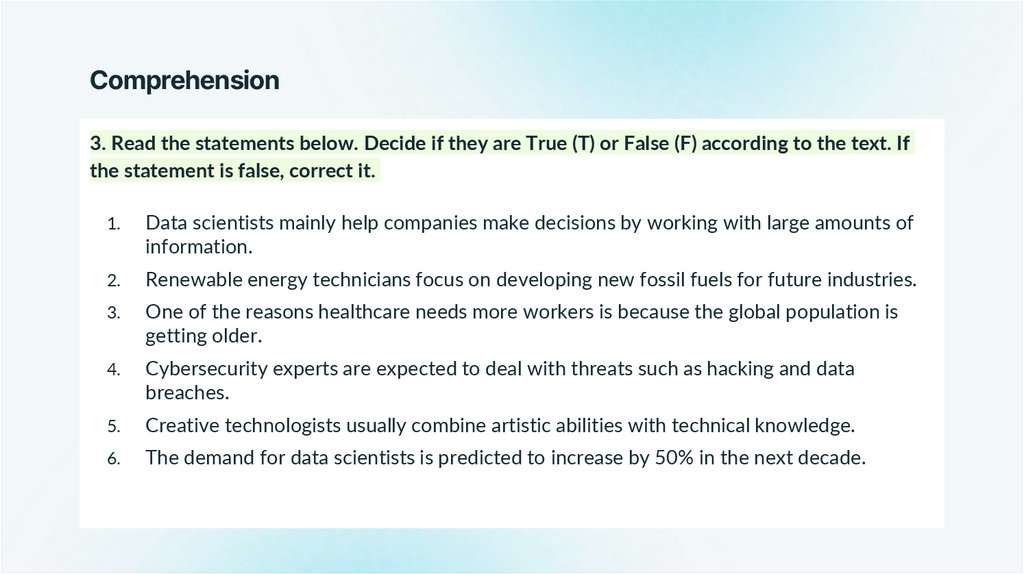 Comprehension

3. Read the statements below. Decide if they are True (T) or False (F) according to the text. If the statement is false, correct it.

1. Data scientists mainly help companies make decisions by working with large amounts of information.
2. Renewable energy technicians focus on developing new fossil fuels for future industries.
3. One of the reasons healthcare needs more workers is because the global population is getting older.
4. Cybersecurity experts are expected to deal with threats such as hacking and data breaches.
5. Creative technologists usually combine artistic abilities with technical knowledge.
6. The demand for data scientists is predicted to increase by 50% in the next decade.